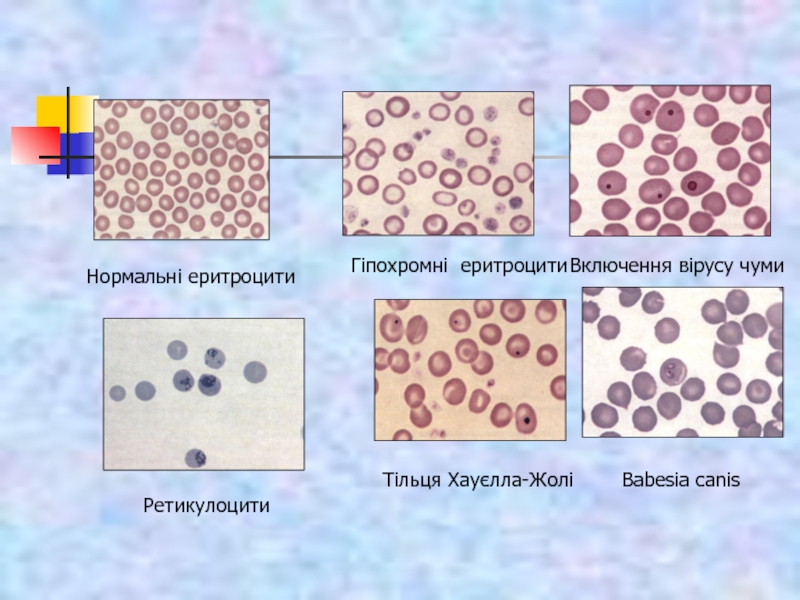 Нормальні еритроцити

Гіпохромні еритроцити

Включення вірусу чуми

Ретикулоцити

Тільця Хауєлла-Жолі

Babesia canis